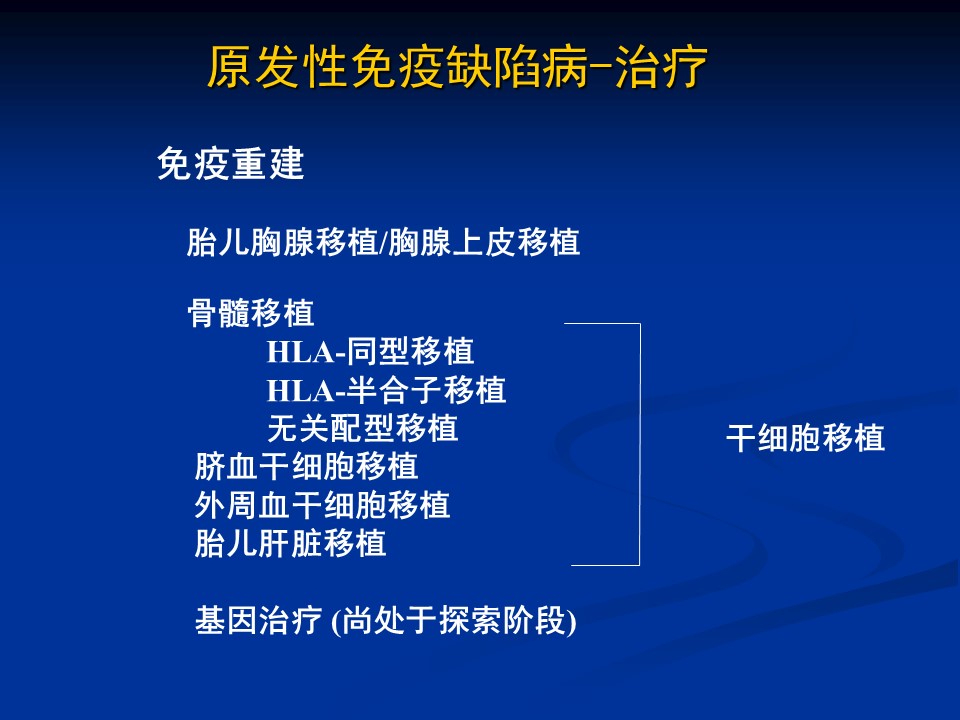 原发性免疫缺陷病-治疗

免疫重建

胎儿胸腺移植/胸腺上皮移植

骨髓移植
HLA-同型移植
HLA-半合子移植
无关配型移植
脐血干细胞移植
外周血干细胞移植
胎儿肝脏移植

干细胞移植

基因治疗 (尚处于探索阶段)